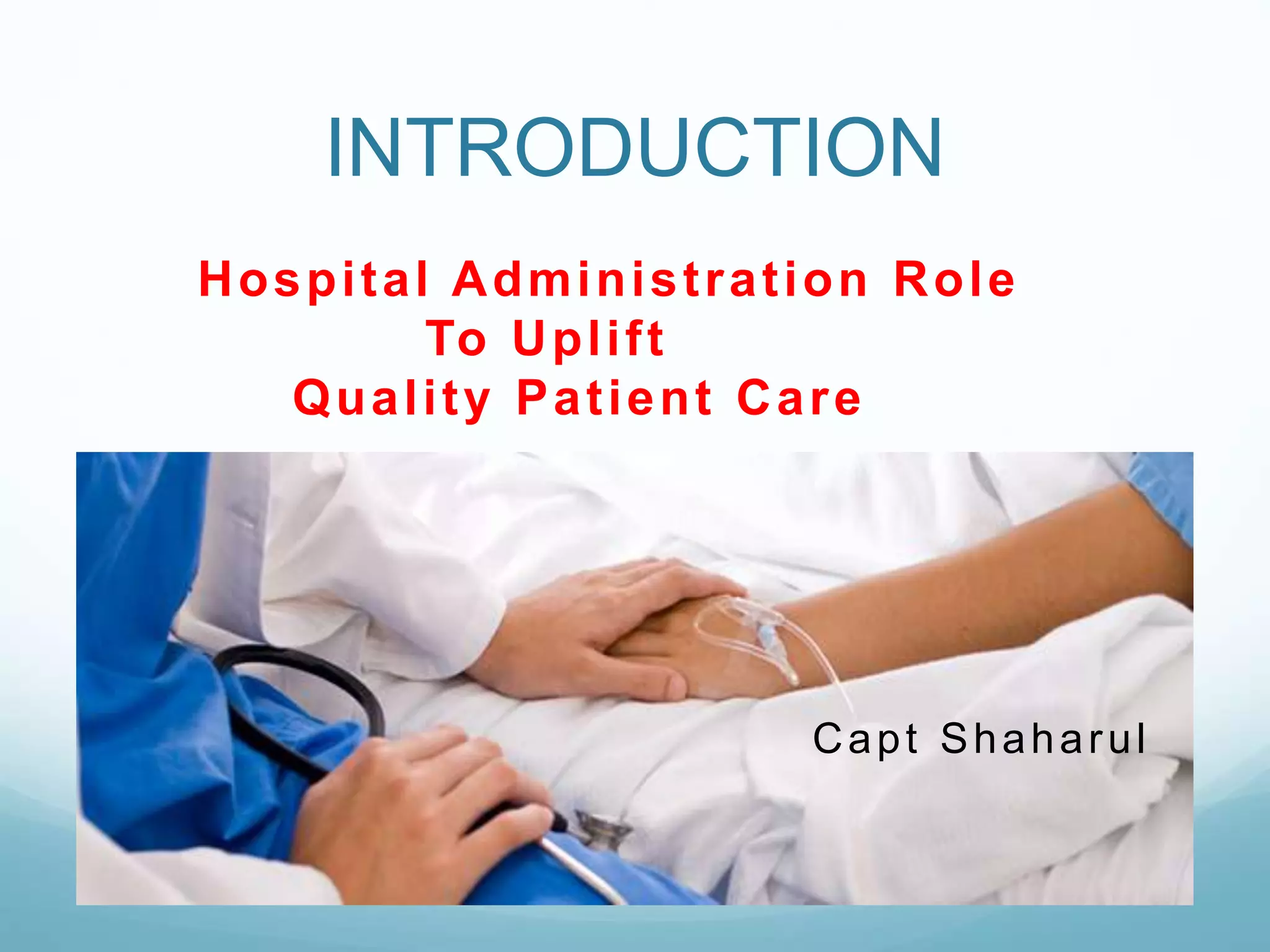 INTRODUCTION

Hospital Administration Role
To Uplift
Quality Patient Care

Capt Shaharul